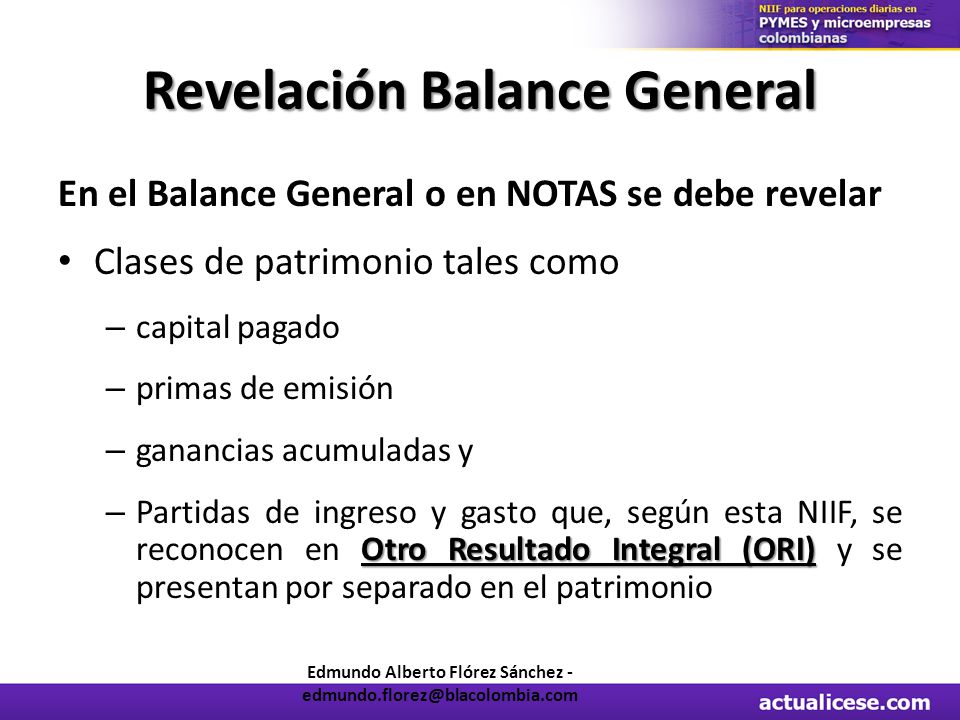 NIIF para operaciones diarias en
PYMES y microempresas colombianas

Revelación Balance General

En el Balance General o en NOTAS se debe revelar

• Clases de patrimonio tales como

– capital pagado

– primas de emisión

– ganancias acumuladas y

– Partidas de ingreso y gasto que, según esta NIIF, se reconocen en Otro Resultado Integral (ORI) y se presentan por separado en el patrimonio

Edmundo Alberto Flórez Sánchez - edmundo.florez@blacolombia.com

actualicese.com